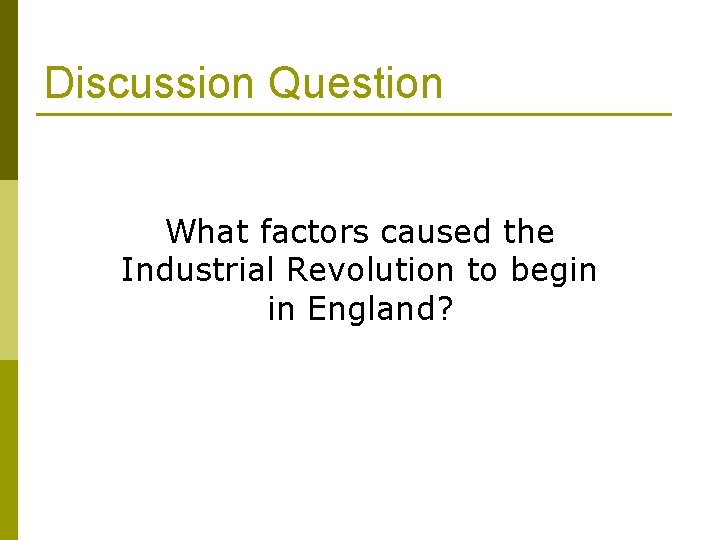 Discussion Question

What factors caused the Industrial Revolution to begin in England?